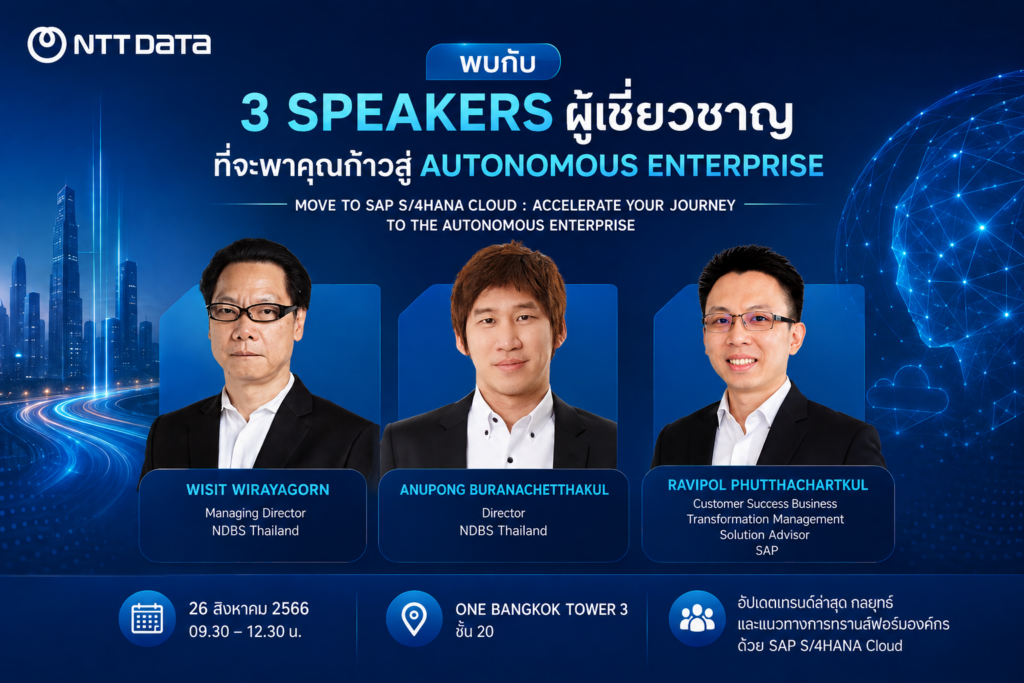 NTT DATA

พบกับ

3 SPEAKERS ผู้เชี่ยวชาญ ที่จะพาคุณก้าวสู่ AUTONOMOUS ENTERPRISE

MOVE TO SAP S/4HANA CLOUD : ACCELERATE YOUR JOURNEY TO THE AUTONOMOUS ENTERPRISE

WISIT WIRAYAGORN
Managing Director
NDBS Thailand

ANUPONG BURANACHETTHAKUL
Director
NDBS Thailand

RAVIPOL PHUTTHACHARTKUL
Customer Success Business Transformation Management Solution Advisor
SAP

26 สิงหาคม 2566
09.30 – 12.30 น.

ONE BANGKOK TOWER 3
ชั้น 20

อัปเดตเทรนด์ล่าสุด กลยุทธ์ และแนวทางการทรานส์ฟอร์มองค์กร ด้วย SAP S/4HANA Cloud